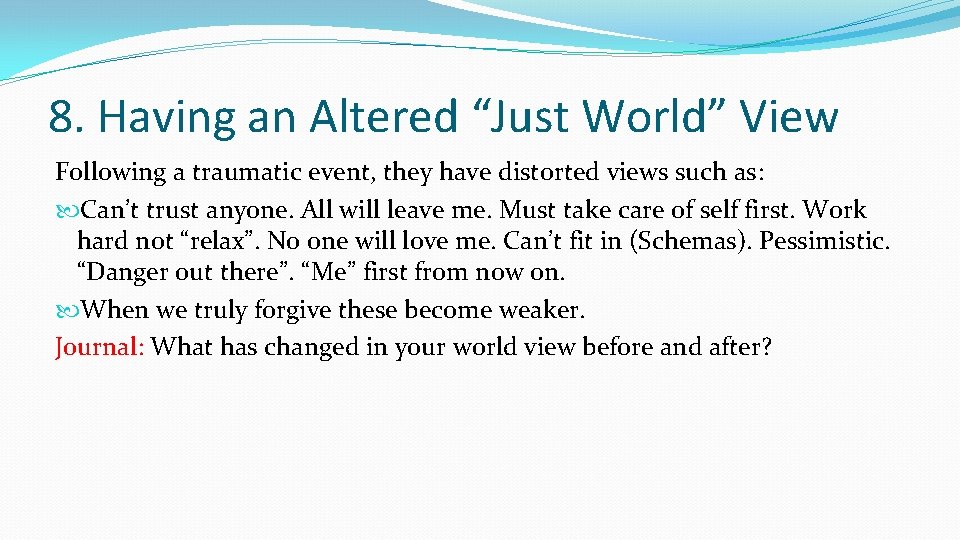 8. Having an Altered “Just World” View

Following a traumatic event, they have distorted views such as:

Can’t trust anyone. All will leave me. Must take care of self first. Work hard not “relax”. No one will love me. Can’t fit in (Schemas). Pessimistic. “Danger out there”. “Me” first from now on.

When we truly forgive these become weaker.

Journal: What has changed in your world view before and after?